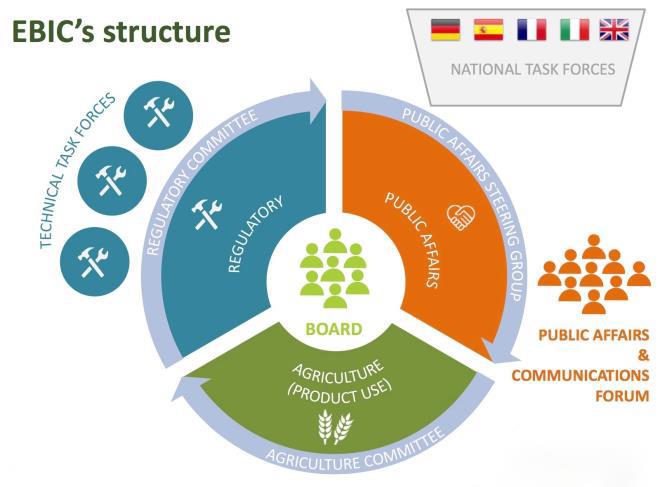 EBIC's structure

NATIONAL TASK FORCES

TECHNICAL TASK FORCES

REGULATORY COMMITTEE

REGULATORY

PUBLIC AFFAIRS STEERING GROUP

PUBLIC AFFAIRS

BOARD

AGRICULTURE (PRODUCT USE)

AGRICULTURE COMMITTEE

PUBLIC AFFAIRS & COMMUNICATIONS FORUM